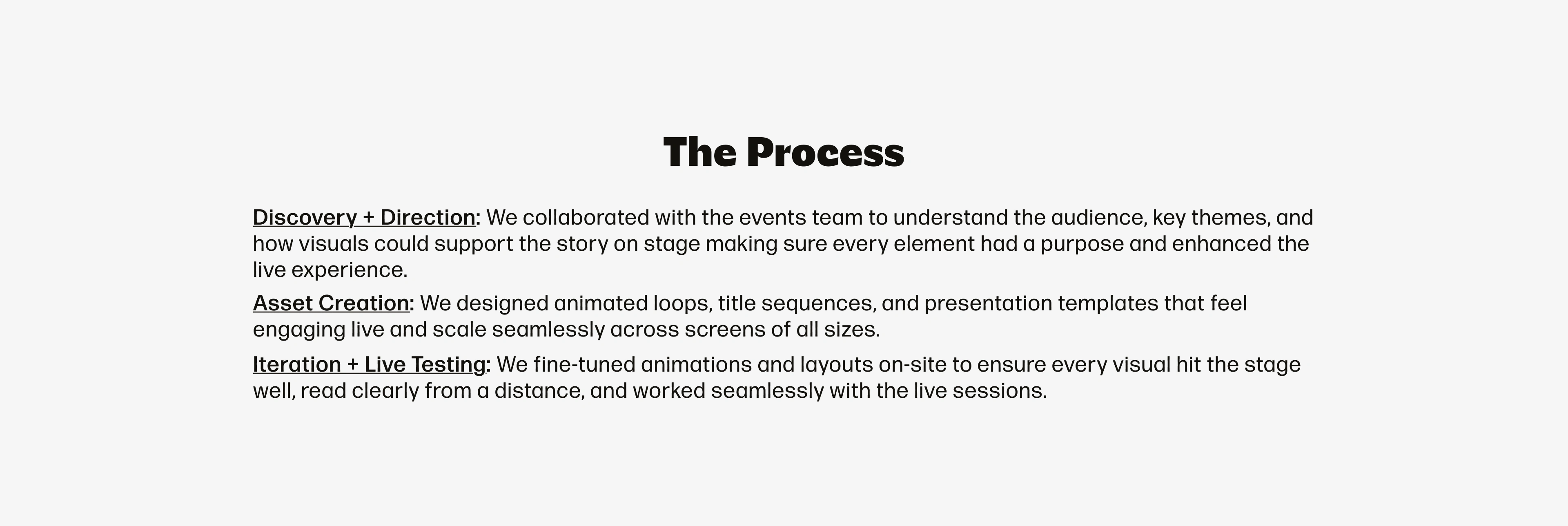 The Process

Discovery + Direction: We collaborated with the events team to understand the audience, key themes, and how visuals could support the story on stage making sure every element had a purpose and enhanced the live experience.

Asset Creation: We designed animated loops, title sequences, and presentation templates that feel engaging live and scale seamlessly across screens of all sizes.

Iteration + Live Testing: We fine-tuned animations and layouts on-site to ensure every visual hit the stage well, read clearly from a distance, and worked seamlessly with the live sessions.